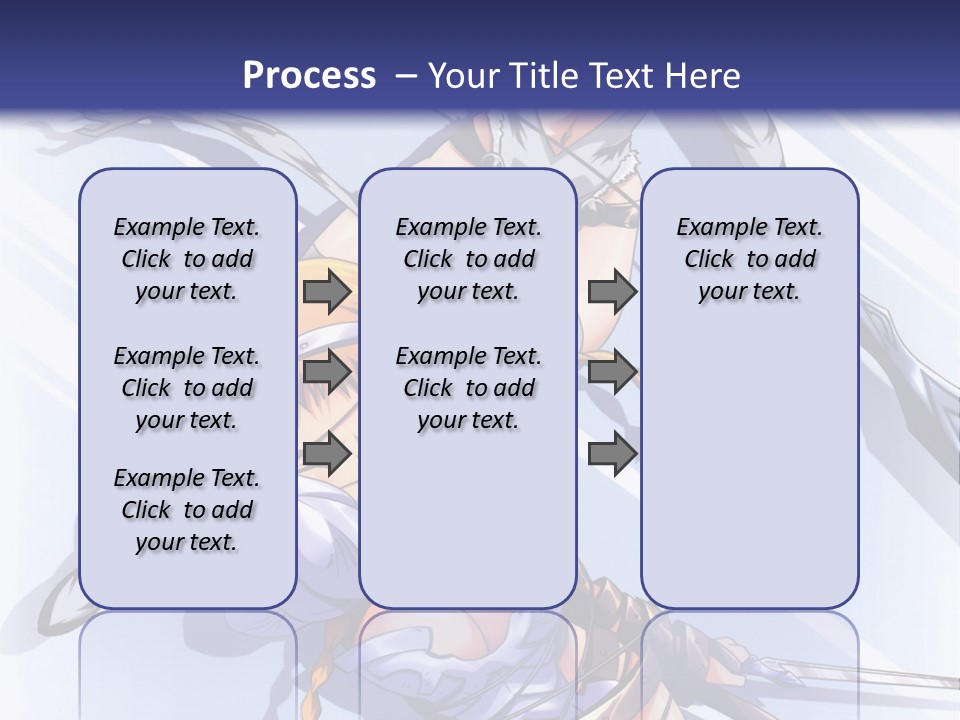 Process – Your Title Text Here

Example Text. Click to add your text.

Example Text. Click to add your text.

Example Text. Click to add your text.

Example Text. Click to add your text.

Example Text. Click to add your text.

Example Text. Click to add your text.